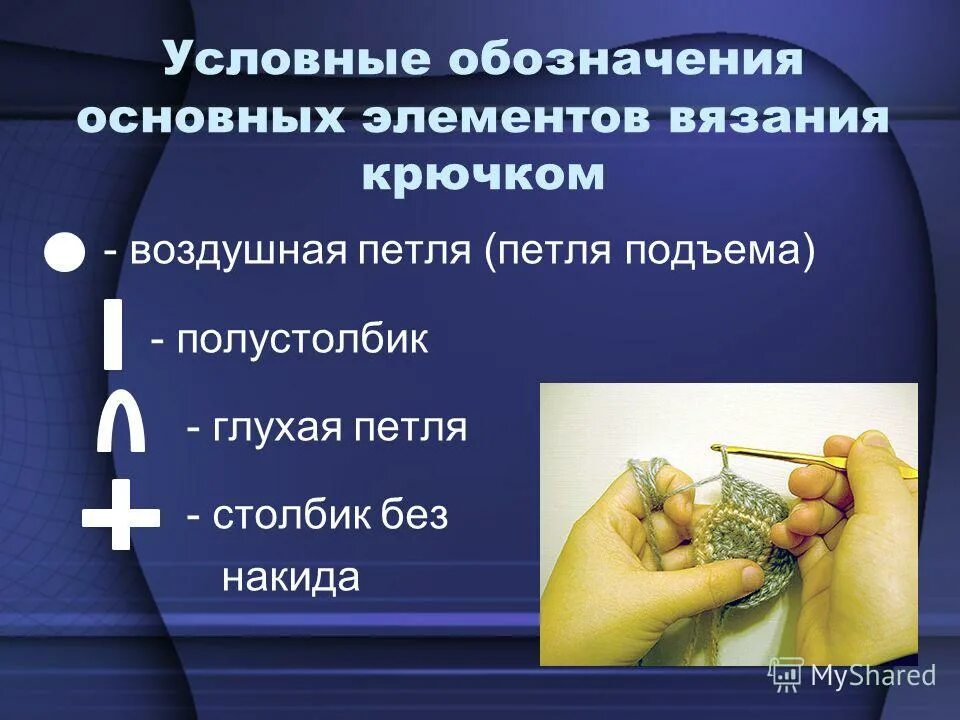 Условные обозначения основных элементов вязания крючком

- воздушная петля (петля подъема)

- полустолбик

- глухая петля

- столбик без накида

MyShared